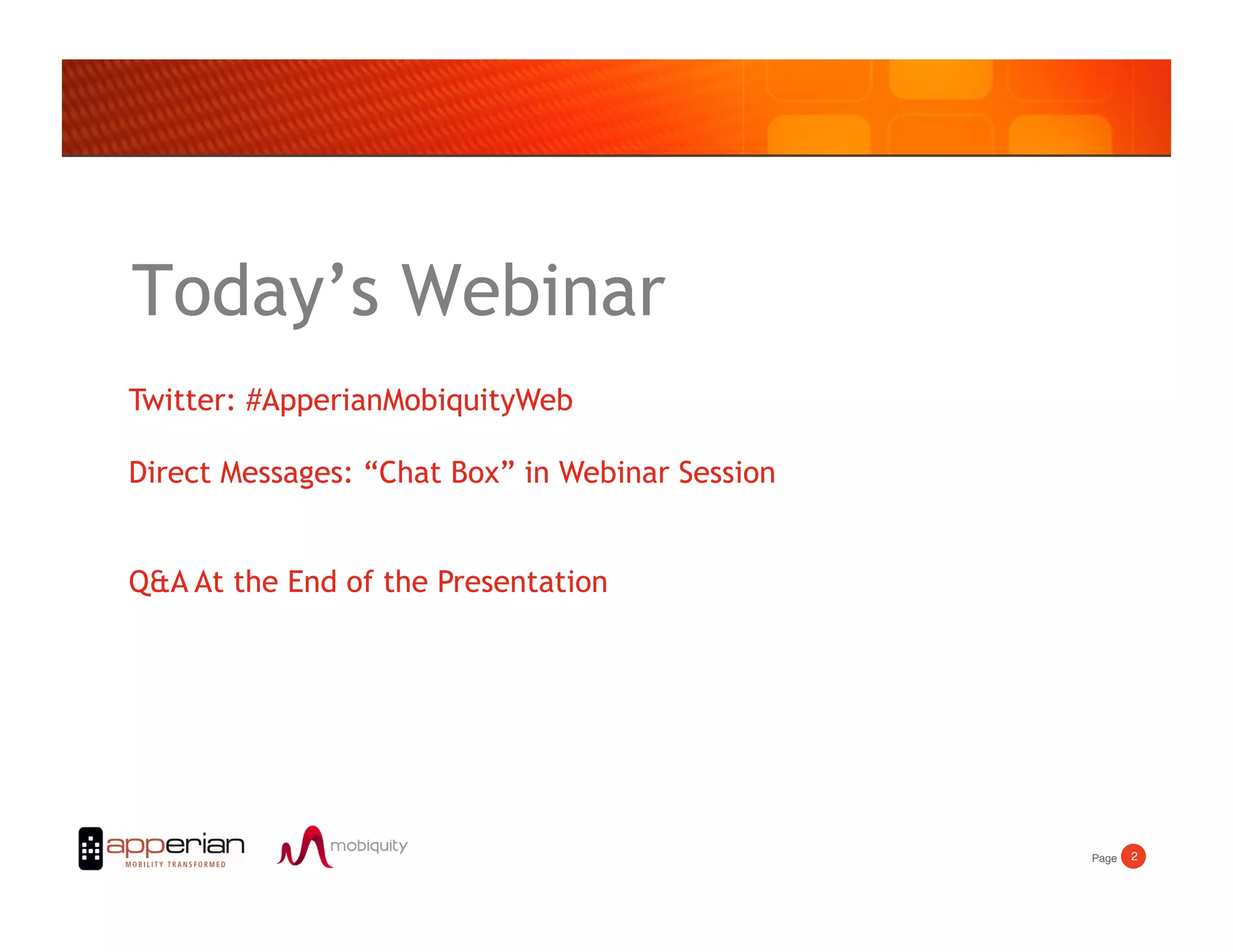 Today’s Webinar

Twitter: #ApperianMobiquityWeb

Direct Messages: “Chat Box” in Webinar Session

Q&A At the End of the Presentation

apperian
MOBILITY TRANSFORMED

mobiquity

Page 2